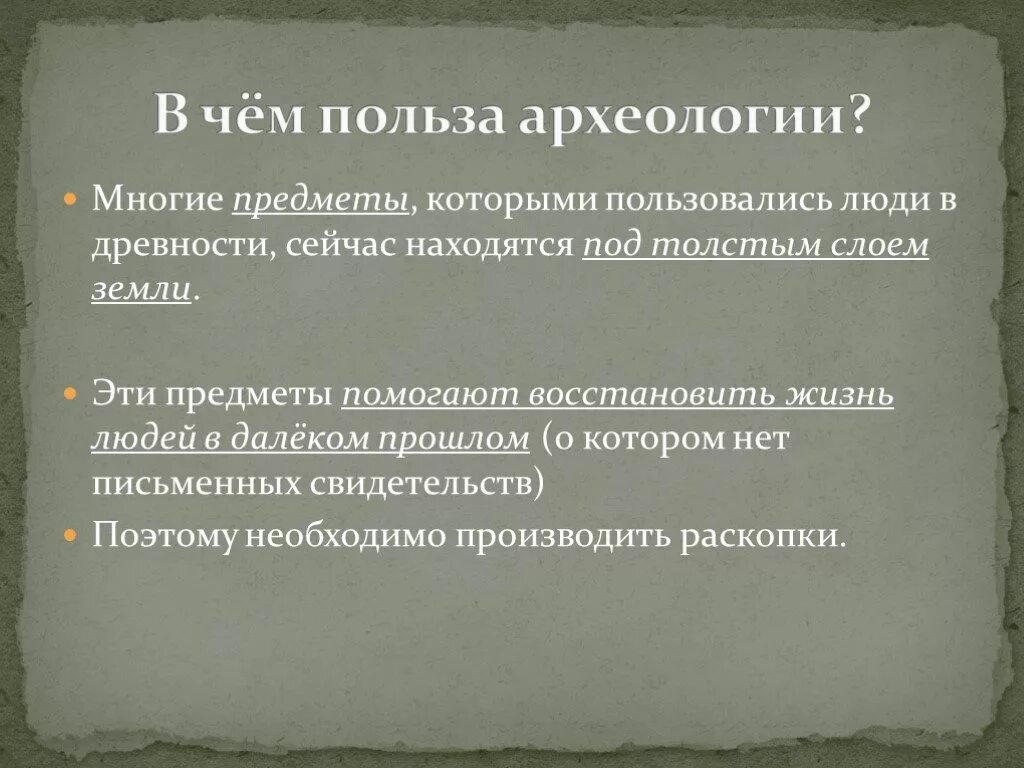 В чём польза археологии?

Многие предметы, которыми пользовались люди в древности, сейчас находятся под толстым слоем земли.

Эти предметы помогают восстановить жизнь людей в далёком прошлом (о котором нет письменных свидетельств)

Поэтому необходимо производить раскопки.